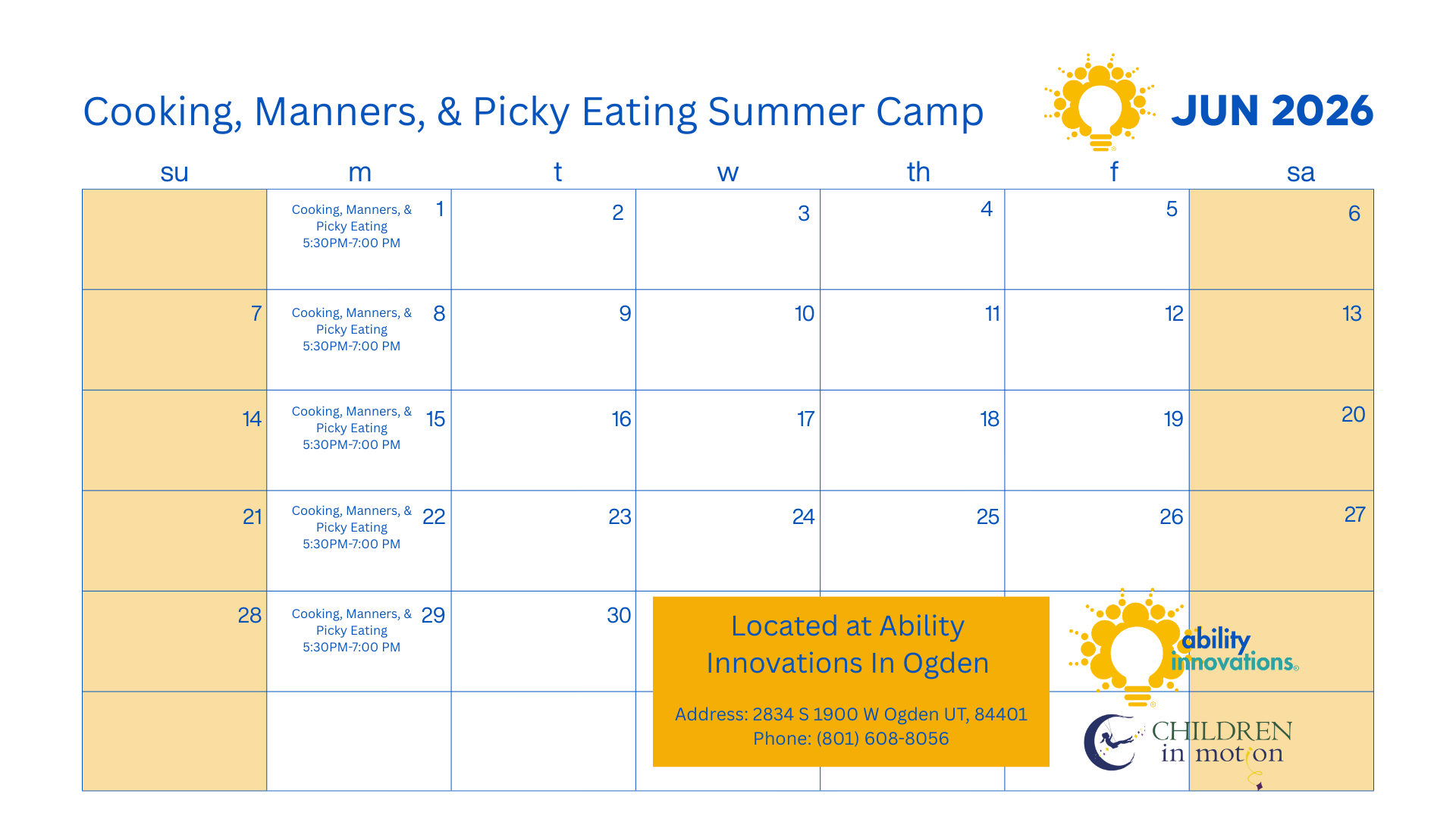 Cooking, Manners, & Picky Eating Summer Camp

JUN 2026

| su | m | t | w | th | f | sa |
|---|---|---|---|---|---|---|
| | Cooking, Manners, & Picky Eating 5:30PM-7:00 PM 1 | 2 | 3 | 4 | 5 | 6 |
| 7 | Cooking, Manners, & Picky Eating 5:30PM-7:00 PM 8 | 9 | 10 | 11 | 12 | 13 |
| 14 | Cooking, Manners, & Picky Eating 5:30PM-7:00 PM 15 | 16 | 17 | 18 | 19 | 20 |
| 21 | Cooking, Manners, & Picky Eating 5:30PM-7:00 PM 22 | 23 | 24 | 25 | 26 | 27 |
| 28 | Cooking, Manners, & Picky Eating 5:30PM-7:00 PM 29 | 30 | | | | |
| | | | | | | |

Located at Ability Innovations In Ogden

Address: 2834 S 1900 W Ogden UT, 84401
Phone: (801) 608-8056

ability innovations

CHILDREN in motion